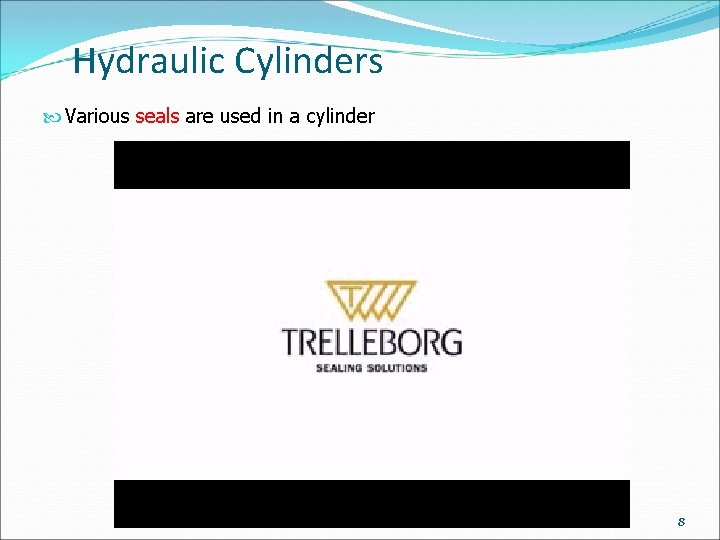 Hydraulic Cylinders

Various seals are used in a cylinder

TRELLEBORG
SEALING SOLUTIONS

8